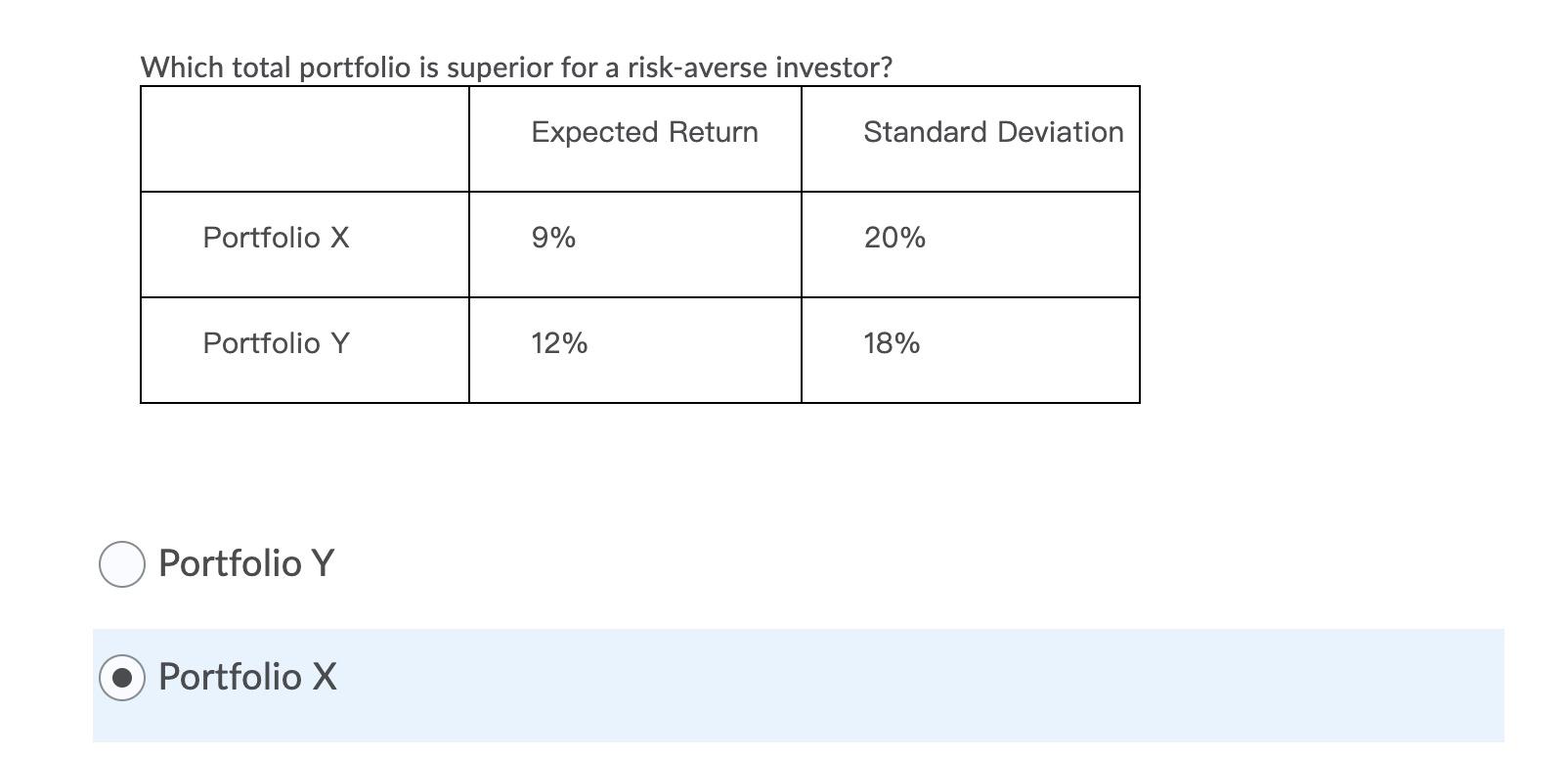 Which total portfolio is superior for a risk-averse investor?

| | Expected Return | Standard Deviation |
|---|---|---|
| Portfolio X | 9% | 20% |
| Portfolio Y | 12% | 18% |

Portfolio Y

Portfolio X